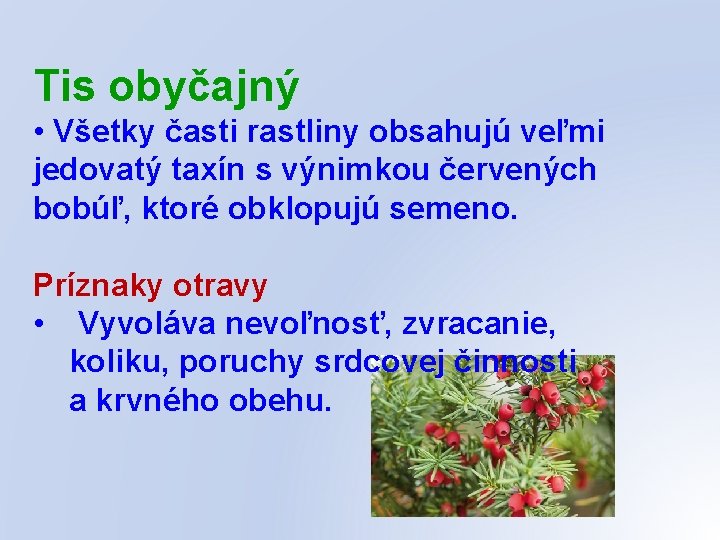 Tis obyčajný

• Všetky časti rastliny obsahujú veľmi jedovatý taxín s výnimkou červených bobúľ, ktoré obklopujú semeno.

Príznaky otravy

• Vyvoláva nevoľnosť, zvracanie, koliku, poruchy srdcovej činnosti a krvného obehu.